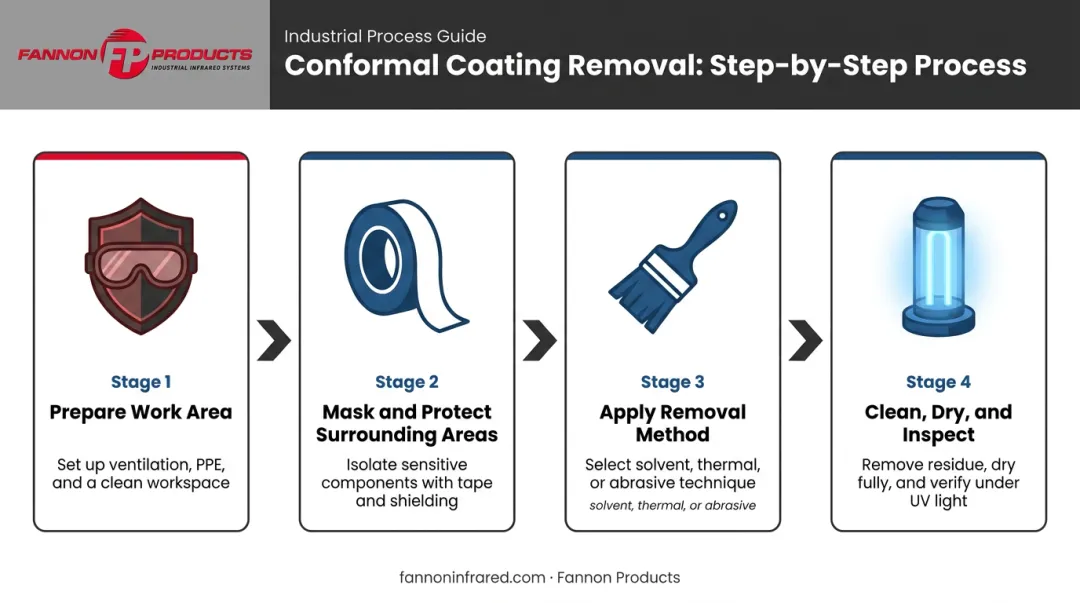 FANNON FP PRODUCTS
INDUSTRIAL INFRARED SYSTEMS

Industrial Process Guide
Conformal Coating Removal: Step-by-Step Process

Stage 1
Prepare Work Area
Set up ventilation, PPE, and a clean workspace

Stage 2
Mask and Protect Surrounding Areas
Isolate sensitive components with tape and shielding

Stage 3
Apply Removal Method
Select solvent, thermal, or abrasive technique
solvent, thermal, or abrasive

Stage 4
Clean, Dry, and Inspect
Remove residue, dry fully, and verify under UV light

fannoninfrared.com · Fannon Products